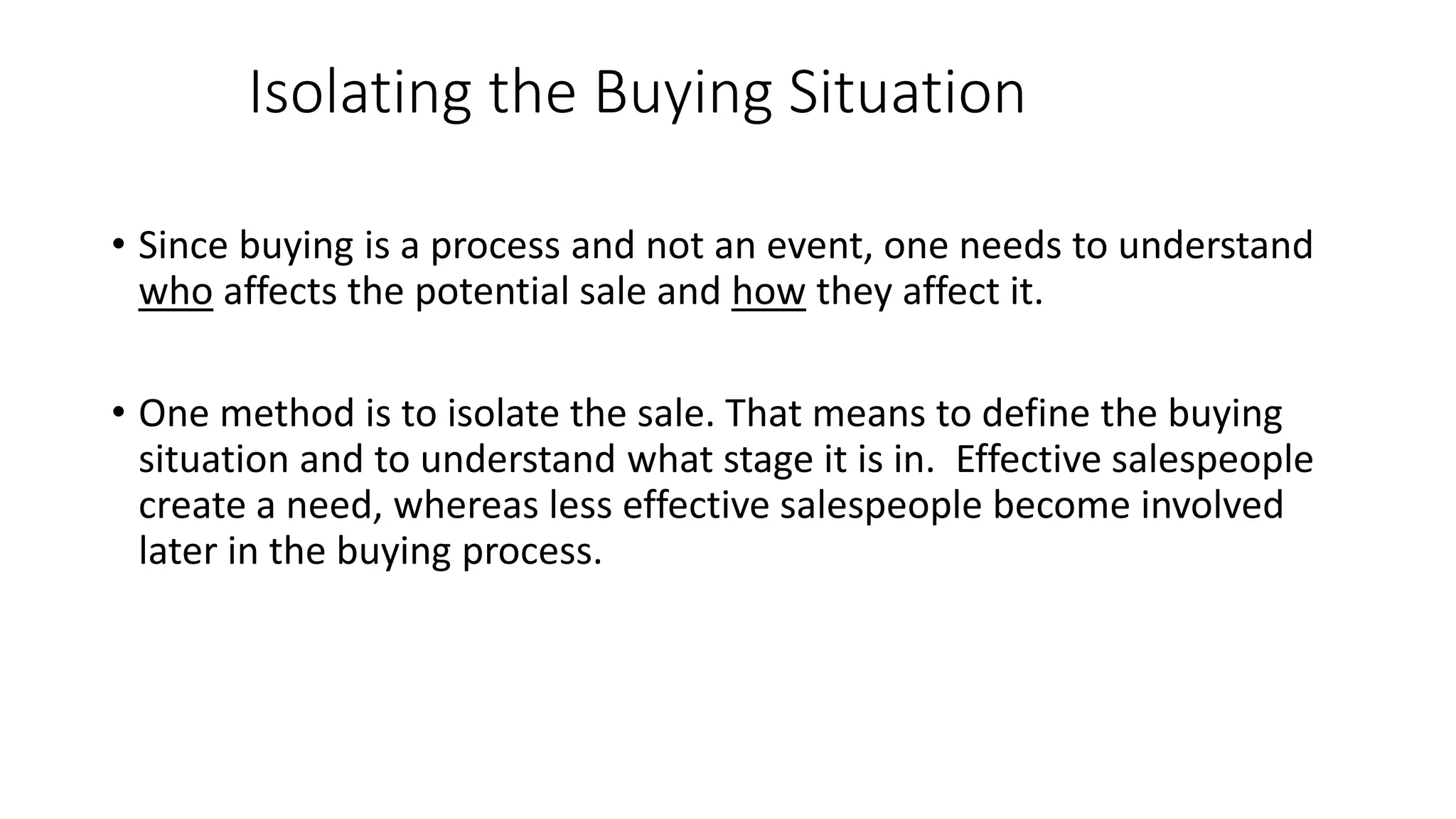 Isolating the Buying Situation

• Since buying is a process and not an event, one needs to understand who affects the potential sale and how they affect it.

• One method is to isolate the sale. That means to define the buying situation and to understand what stage it is in. Effective salespeople create a need, whereas less effective salespeople become involved later in the buying process.